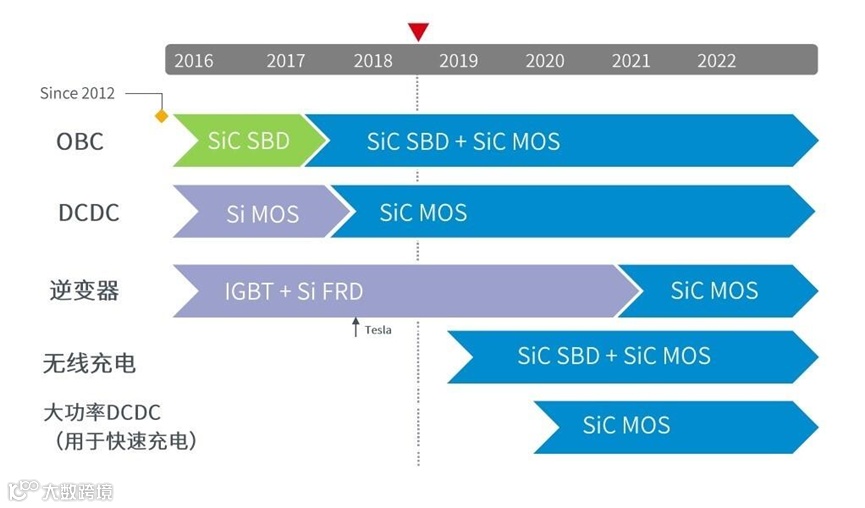 2016 2017 2018 2019 2020 2021 2022

Since 2012

OBC
SiC SBD
SiC SBD + SiC MOS

DCDC
Si MOS
SiC MOS

逆变器
IGBT + Si FRD
SiC MOS
Tesla

无线充电
SiC SBD + SiC MOS

大功率DCDC
（用于快速充电）
SiC MOS

大数跨境